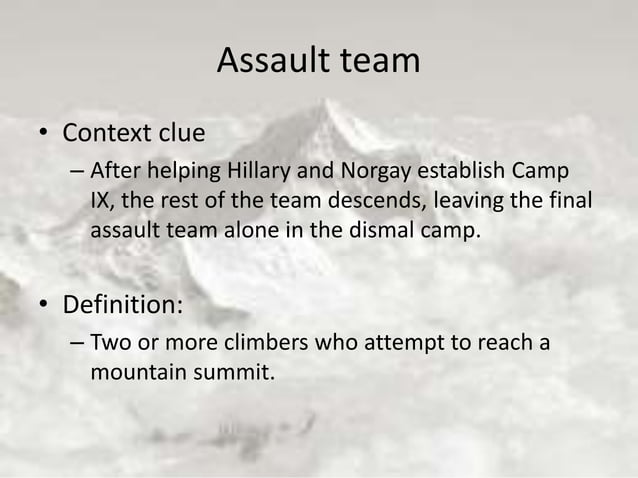 Assault team

• Context clue
– After helping Hillary and Norgay establish Camp IX, the rest of the team descends, leaving the final assault team alone in the dismal camp.

• Definition:
– Two or more climbers who attempt to reach a mountain summit.